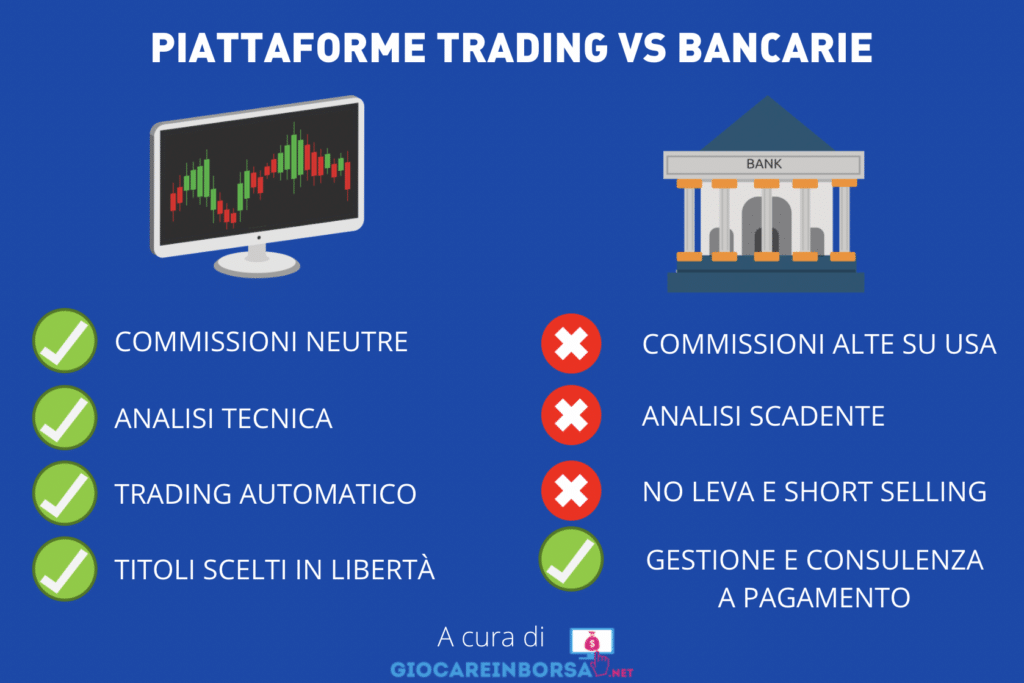 PIATTAFORME TRADING VS BANCARIE

BANK

COMMISSIONI NEUTRE

ANALISI TECNICA

TRADING AUTOMATICO

TITOLI SCELTI IN LIBERTÀ

COMMISSIONI ALTE SU USA

ANALISI SCADENTE

NO LEVA E SHORT SELLING

GESTIONE E CONSULENZA A PAGAMENTO

A cura di

GIOCAREINBORSA.NET